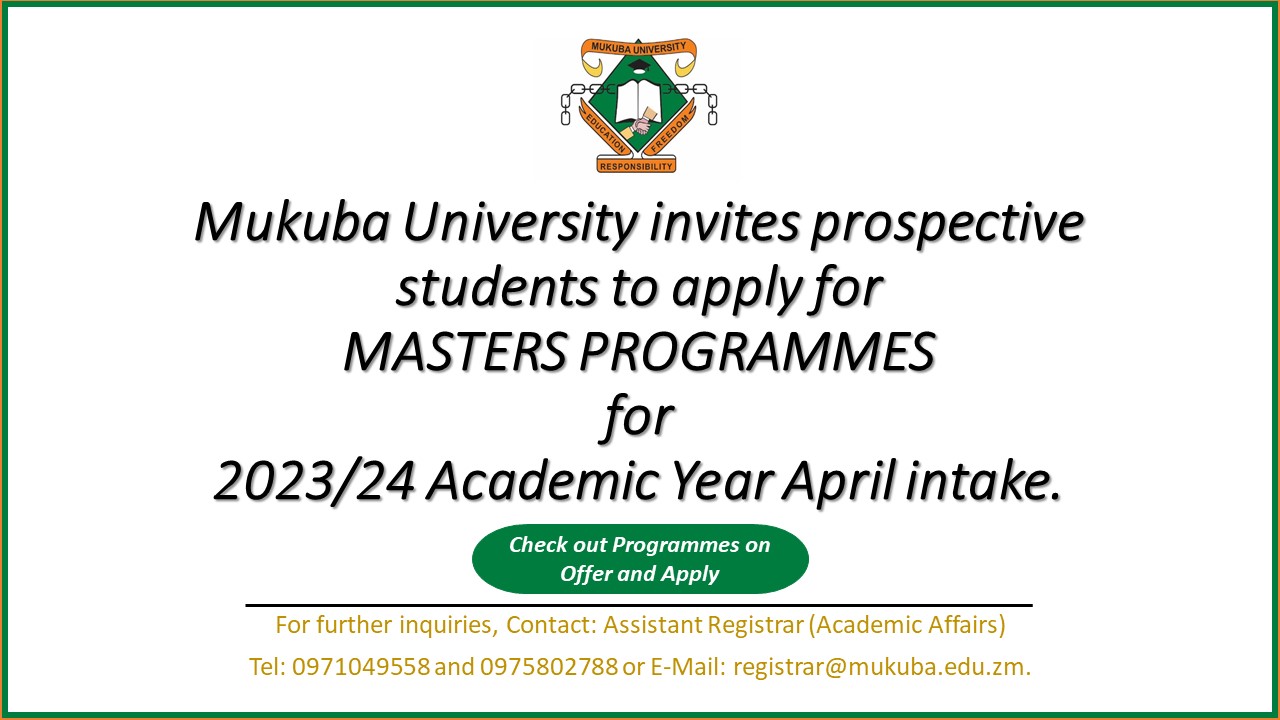 MUKUBA UNIVERSITY
EDUCATION FREEDOM
RESPONSIBILITY

Mukuba University invites prospective students to apply for MASTERS PROGRAMMES for 2023/24 Academic Year April intake.

Check out Programmes on Offer and Apply

For further inquiries, Contact: Assistant Registrar (Academic Affairs)
Tel: 0971049558 and 0975802788 or E-Mail: registrar@mukuba.edu.zm.